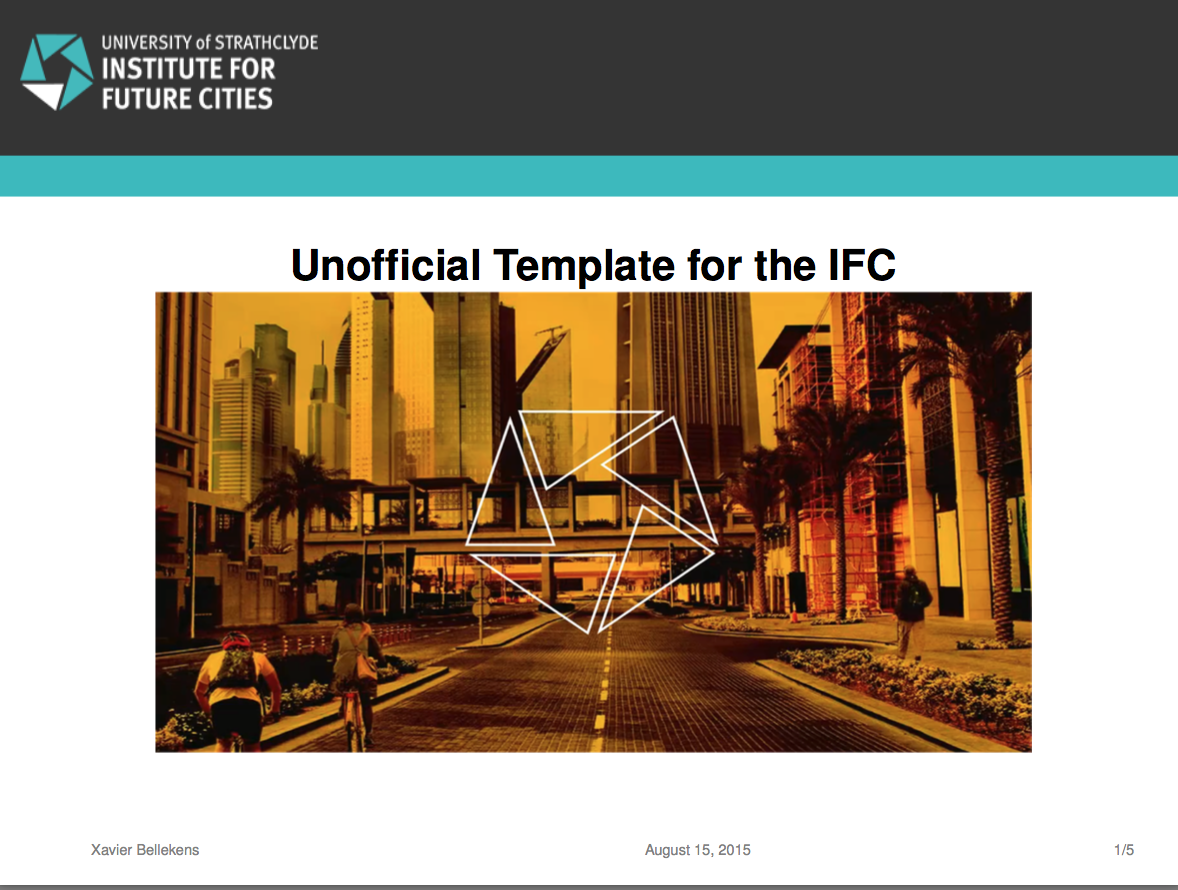 UNIVERSITY of STRATHCLYDE
INSTITUTE FOR
FUTURE CITIES

Unofficial Template for the IFC

Xavier Bellekens

August 15, 2015

1/5